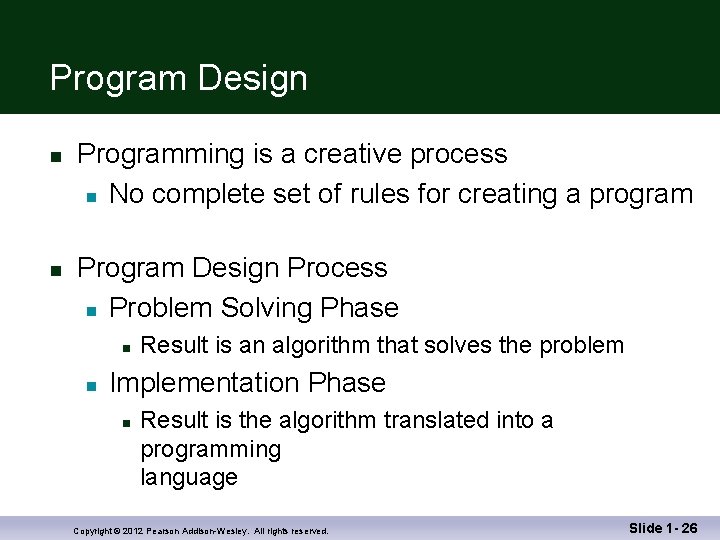 Program Design

- Programming is a creative process
  - No complete set of rules for creating a program

- Program Design Process
  - Problem Solving Phase
    - Result is an algorithm that solves the problem
  - Implementation Phase
    - Result is the algorithm translated into a programming language

Copyright © 2012 Pearson Addison-Wesley. All rights reserved.

Slide 1- 26